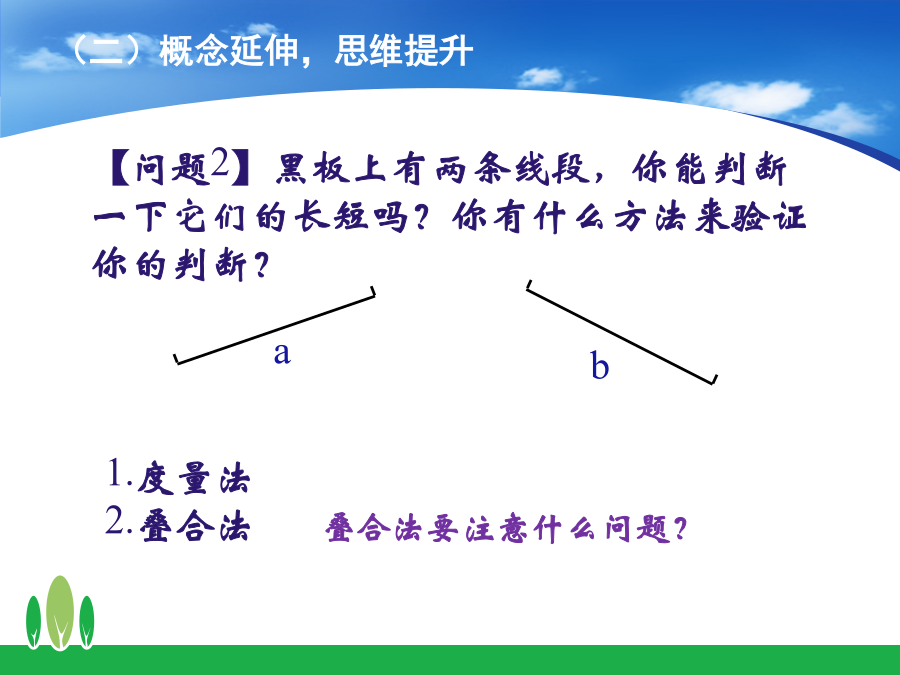 （二）概念延伸，思维提升

【问题2】黑板上有两条线段，你能判断一下它们的长短吗？你有什么方法来验证你的判断？

a

b

1.度量法
2.叠合法

叠合法要注意什么问题？